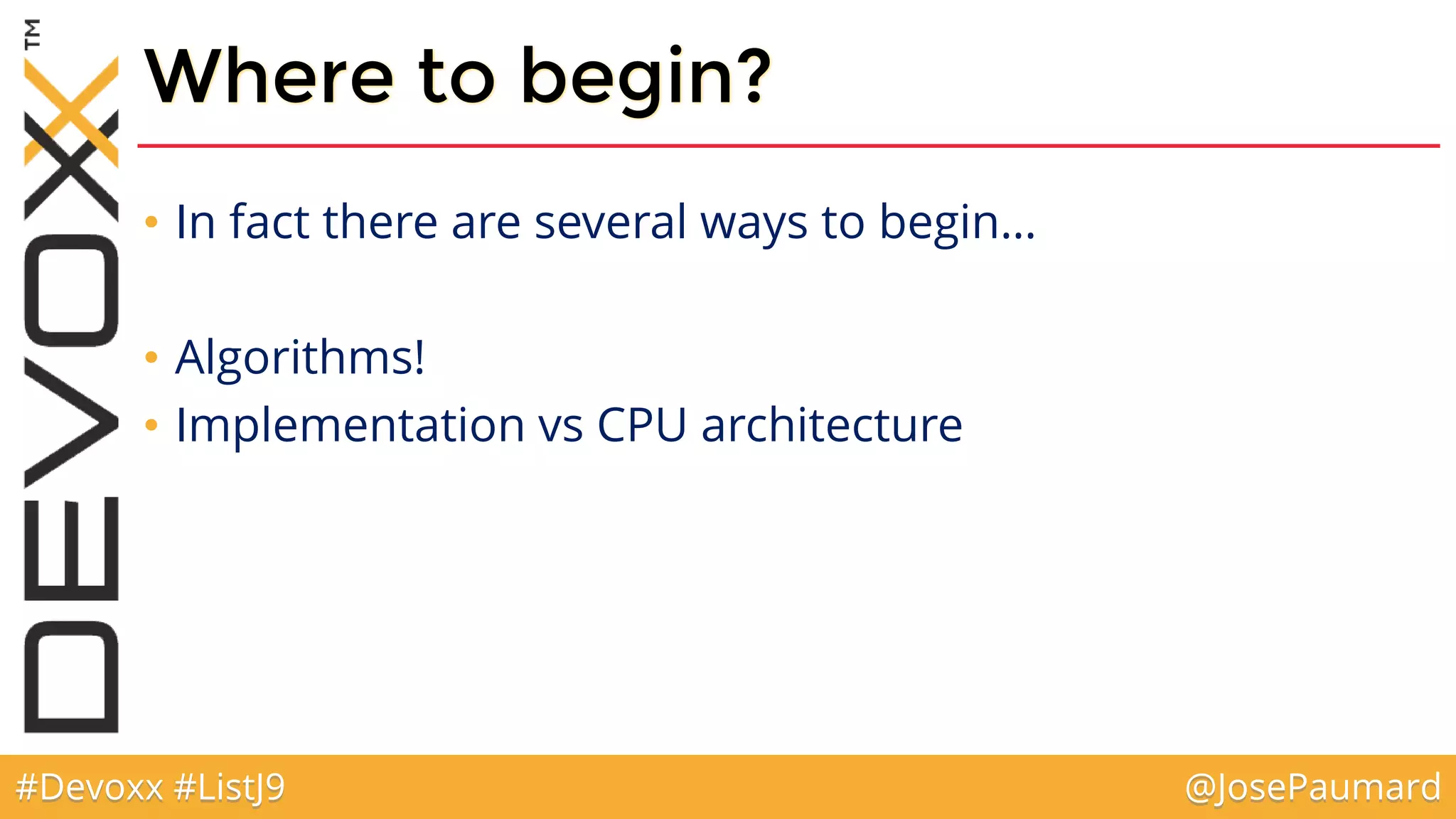 DEVOXX™

Where to begin?

• In fact there are several ways to begin…

• Algorithms!
• Implementation vs CPU architecture

#Devoxx #ListJ9

@JosePaumard